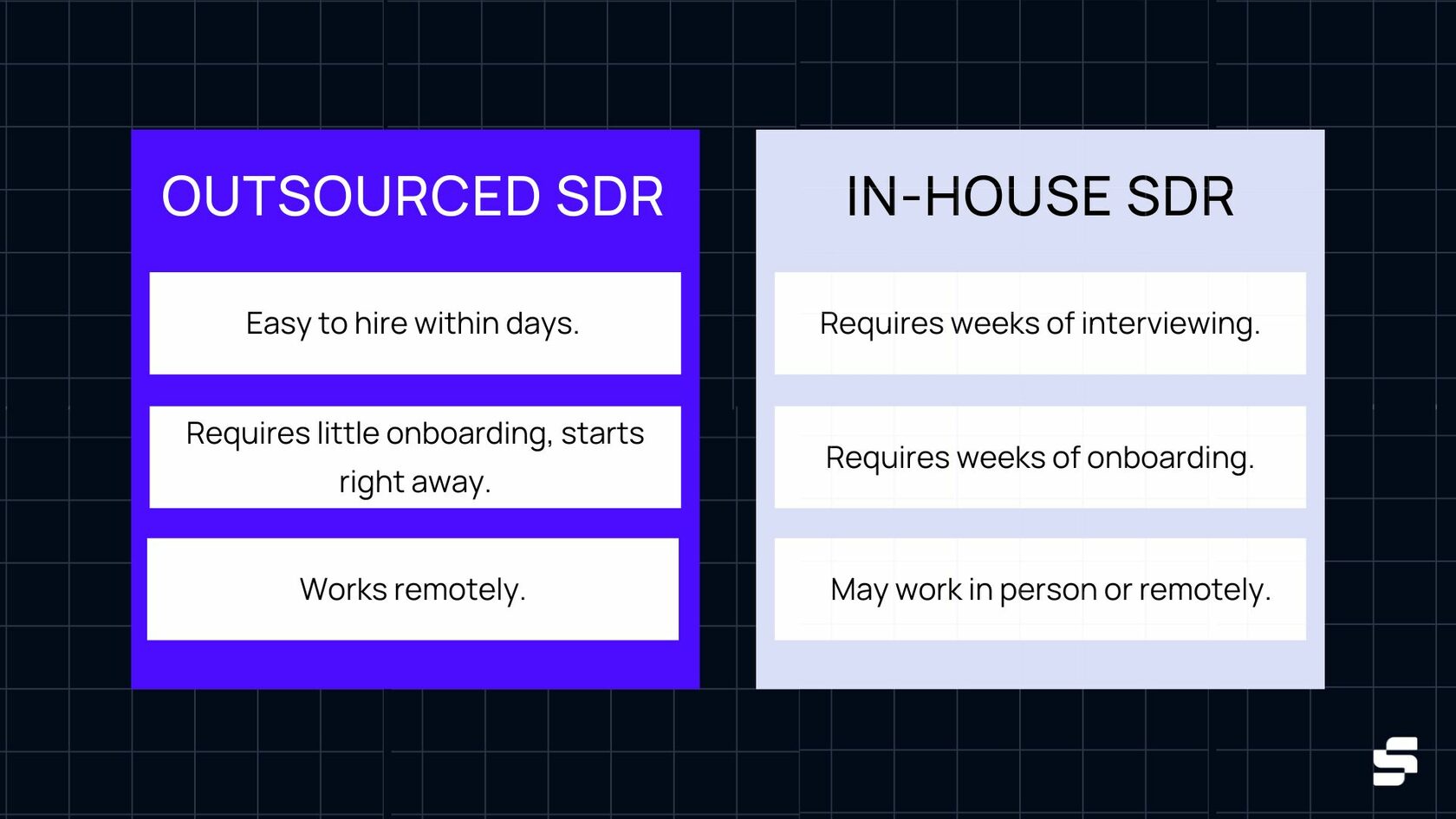 OUTSOURCED SDR

Easy to hire within days.

Requires little onboarding, starts right away.

Works remotely.

IN-HOUSE SDR

Requires weeks of interviewing.

Requires weeks of onboarding.

May work in person or remotely.